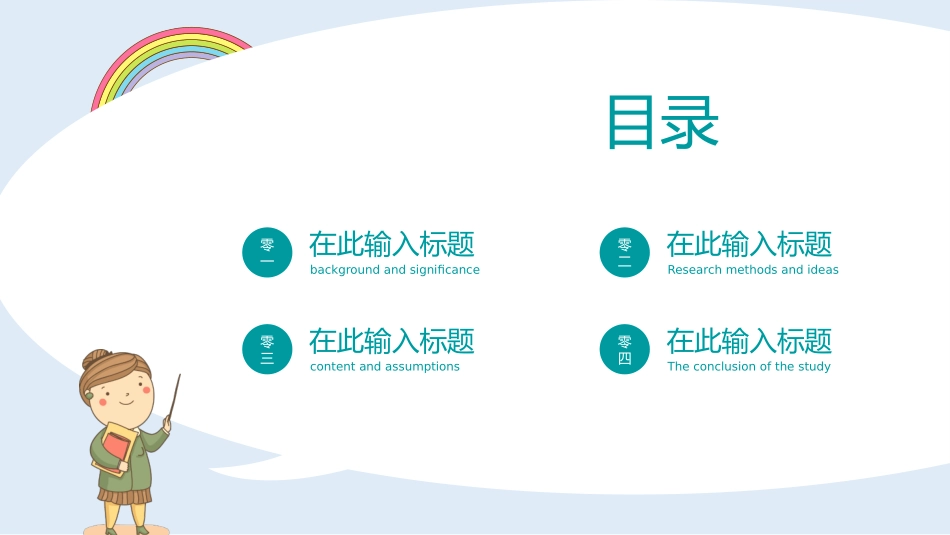 目录

零一
在此输入标题
background and significance

零二
在此输入标题
Research methods and ideas

零三
在此输入标题
content and assumptions

零四
在此输入标题
The conclusion of the study